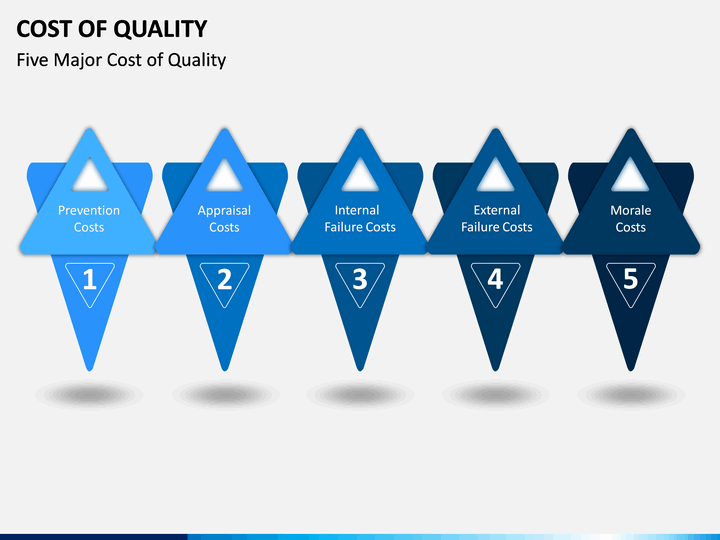 COST OF QUALITY

Five Major Cost of Quality

Prevention Costs

1

Appraisal Costs

2

Internal Failure Costs

3

External Failure Costs

4

Morale Costs

5